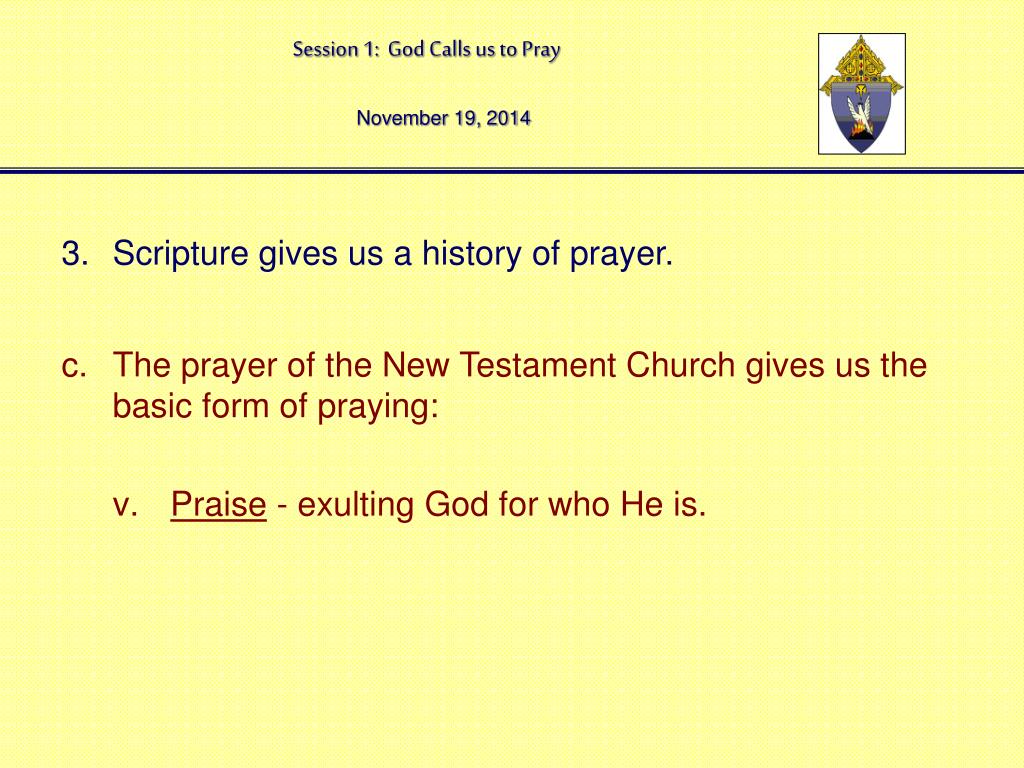 Session 1: God Calls us to Pray

November 19, 2014

3. Scripture gives us a history of prayer.

c. The prayer of the New Testament Church gives us the basic form of praying:

v. Praise - exulting God for who He is.